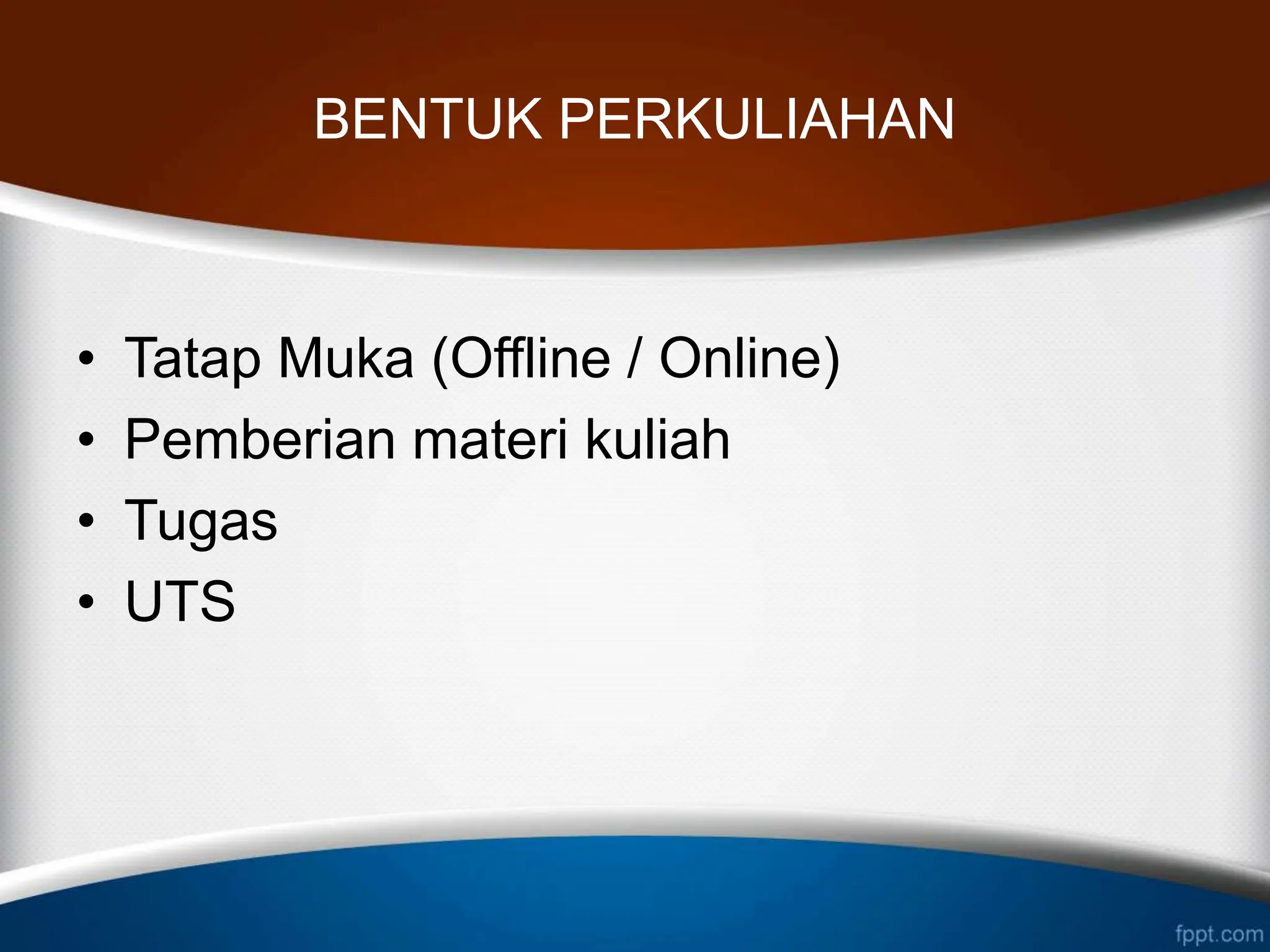 BENTUK PERKULIAHAN

• Tatap Muka (Offline / Online)
• Pemberian materi kuliah
• Tugas
• UTS

fppt.com